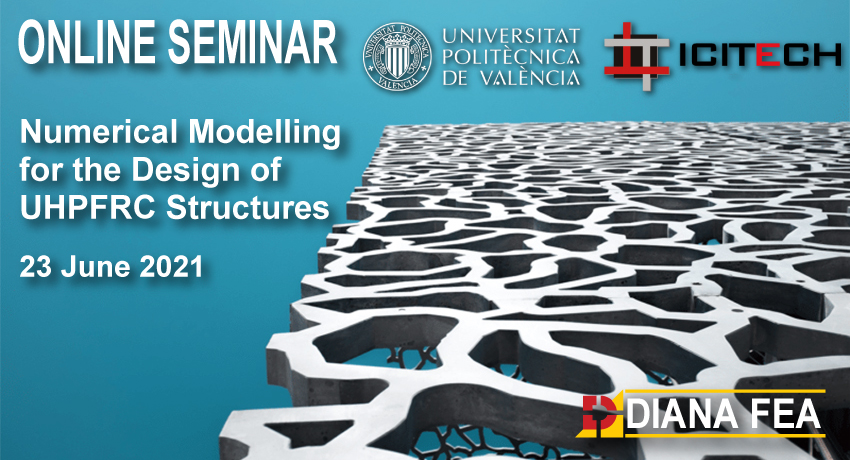 ONLINE SEMINAR

UNIVERSITAT POLITÈCNICA DE VALÈNCIA

ICITECH

Numerical Modelling for the Design of UHPFRC Structures

23 June 2021

DIANA FEA